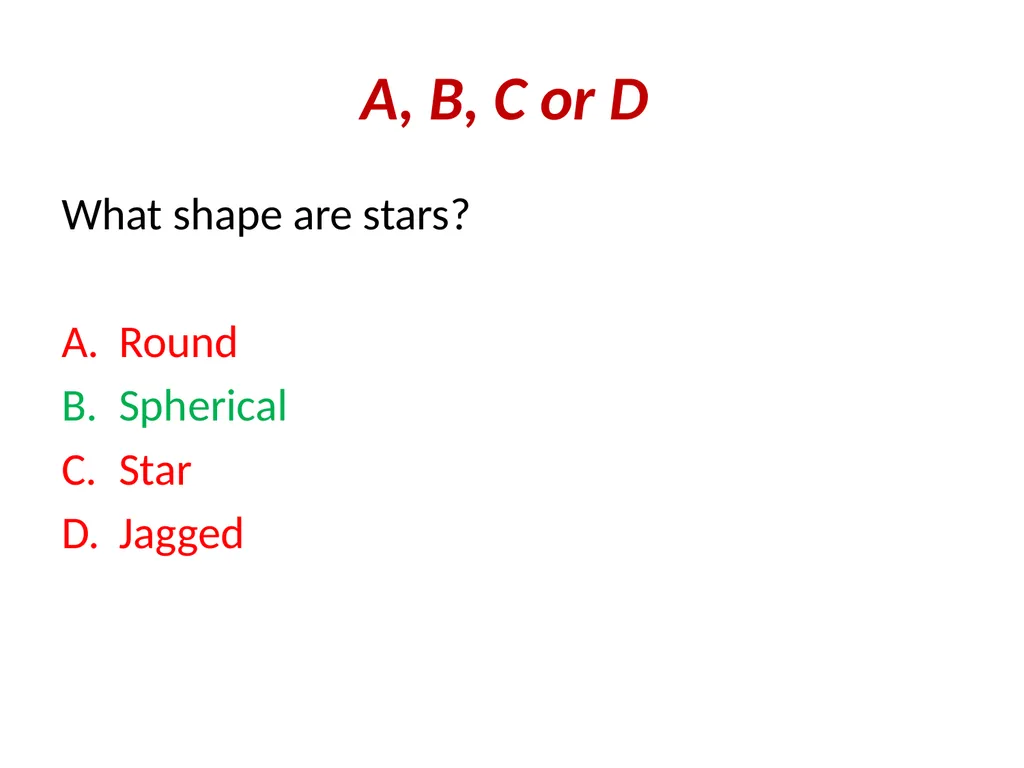 A, B, C or D

What shape are stars?

A. Round
B. Spherical
C. Star
D. Jagged